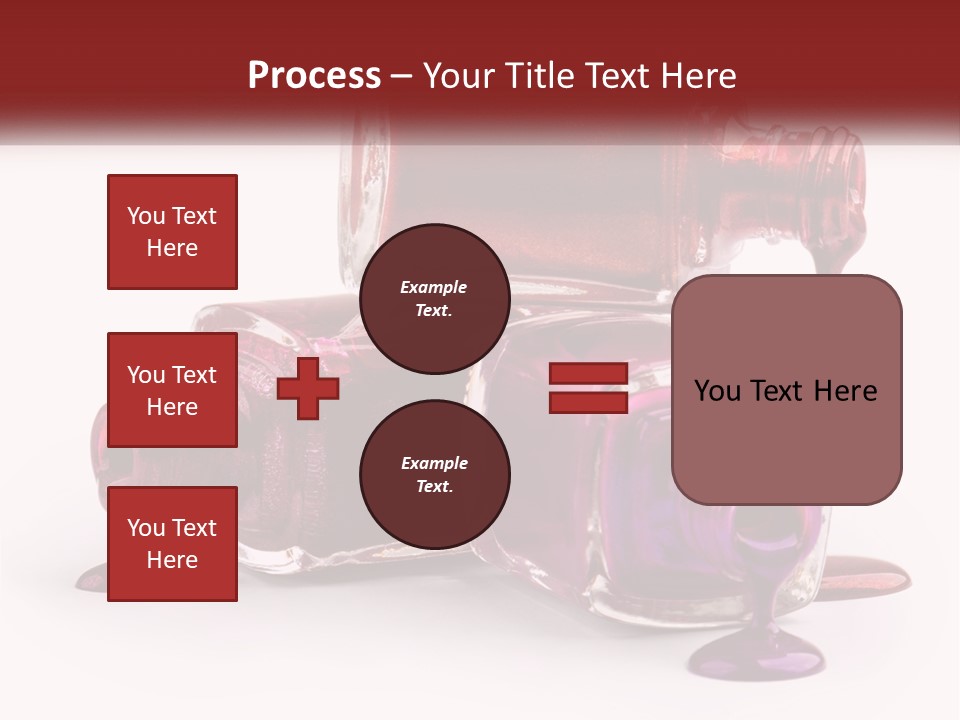 Process – Your Title Text Here

You Text Here

You Text Here

You Text Here

Example Text.

Example Text.

You Text Here